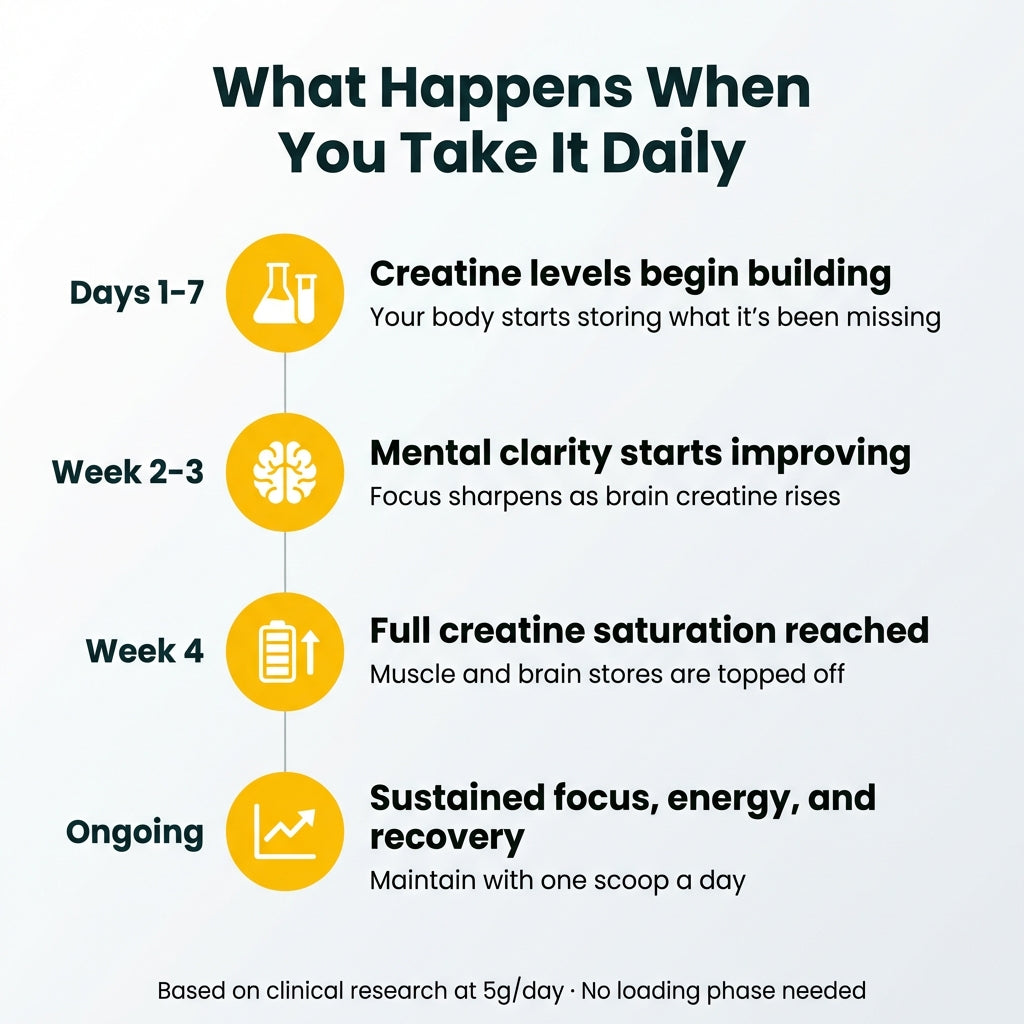 What Happens When You Take It Daily

Days 1-7

Creatine levels begin building

Your body starts storing what it's been missing

Week 2-3

Mental clarity starts improving

Focus sharpens as brain creatine rises

Week 4

Full creatine saturation reached

Muscle and brain stores are topped off

Ongoing

Sustained focus, energy, and recovery

Maintain with one scoop a day

Based on clinical research at 5g/day · No loading phase needed